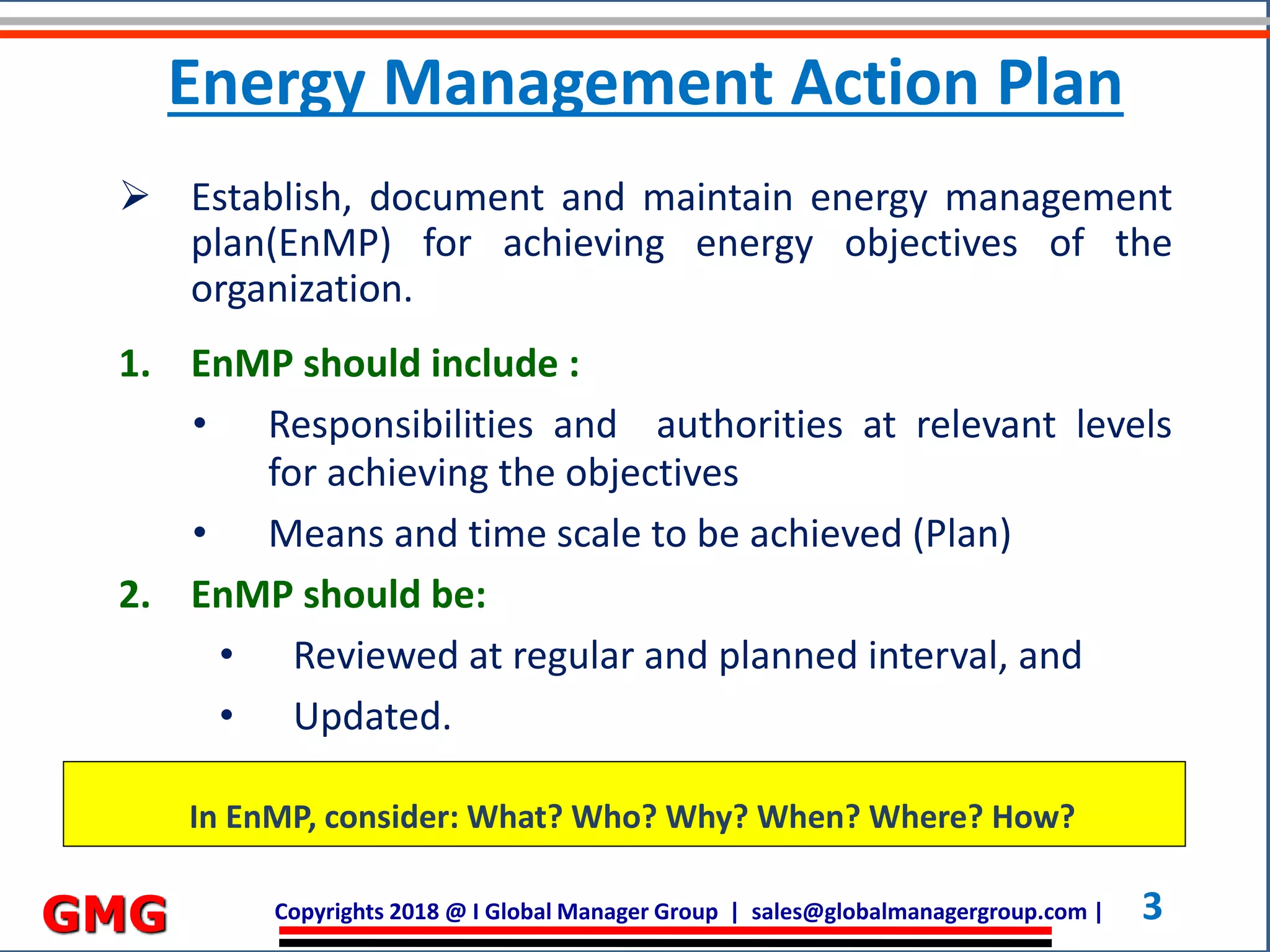 Energy Management Action Plan

➢ Establish, document and maintain energy management plan(EnMP) for achieving energy objectives of the organization.

1. EnMP should include :

• Responsibilities and authorities at relevant levels for achieving the objectives

• Means and time scale to be achieved (Plan)

2. EnMP should be:

• Reviewed at regular and planned interval, and

• Updated.

In EnMP, consider: What? Who? Why? When? Where? How?

GMG

Copyrights 2018 @ I Global Manager Group | sales@globalmanagergroup.com |

3